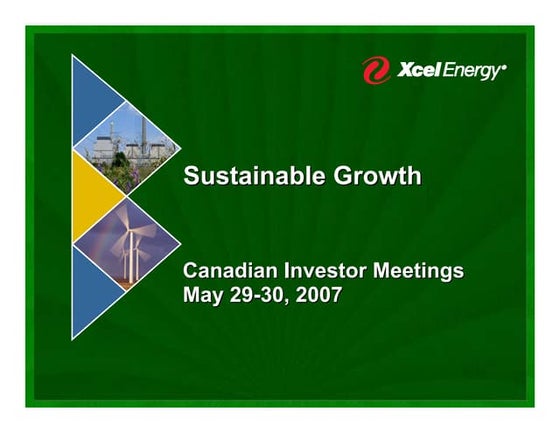 Xcel Energy®

Sustainable Growth

Canadian Investor Meetings
May 29-30, 2007